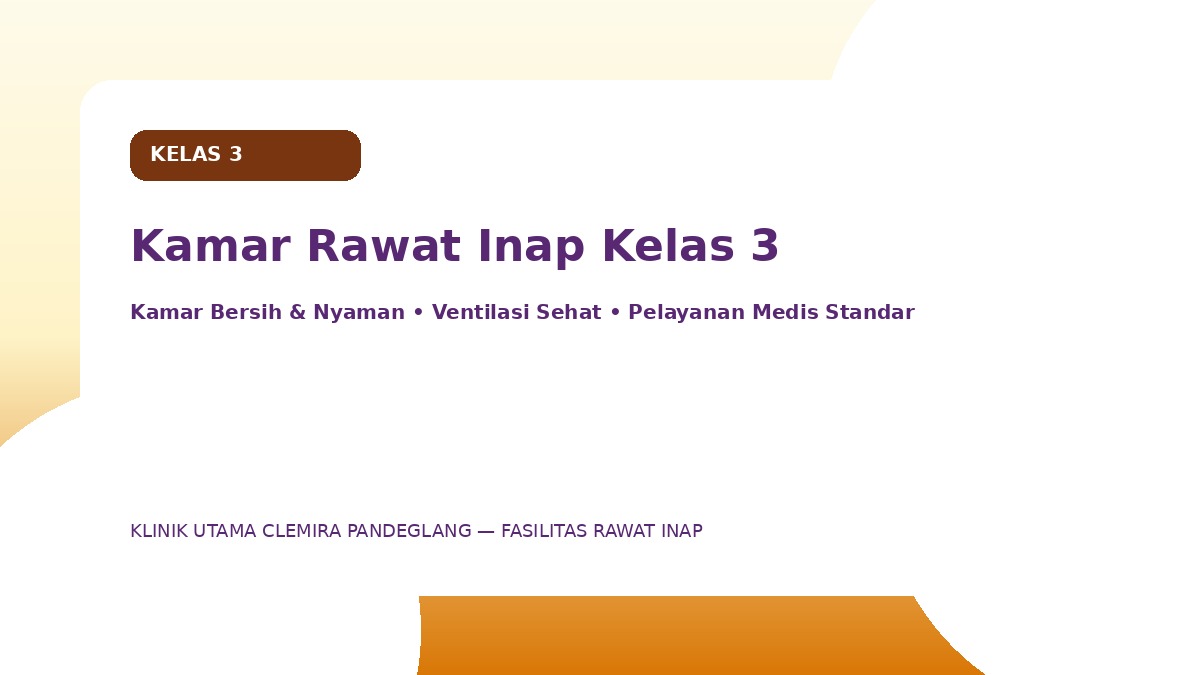 KELAS 3

Kamar Rawat Inap Kelas 3

Kamar Bersih & Nyaman • Ventilasi Sehat • Pelayanan Medis Standar

KLINIK UTAMA CLEMIRA PANDEGLANG — FASILITAS RAWAT INAP